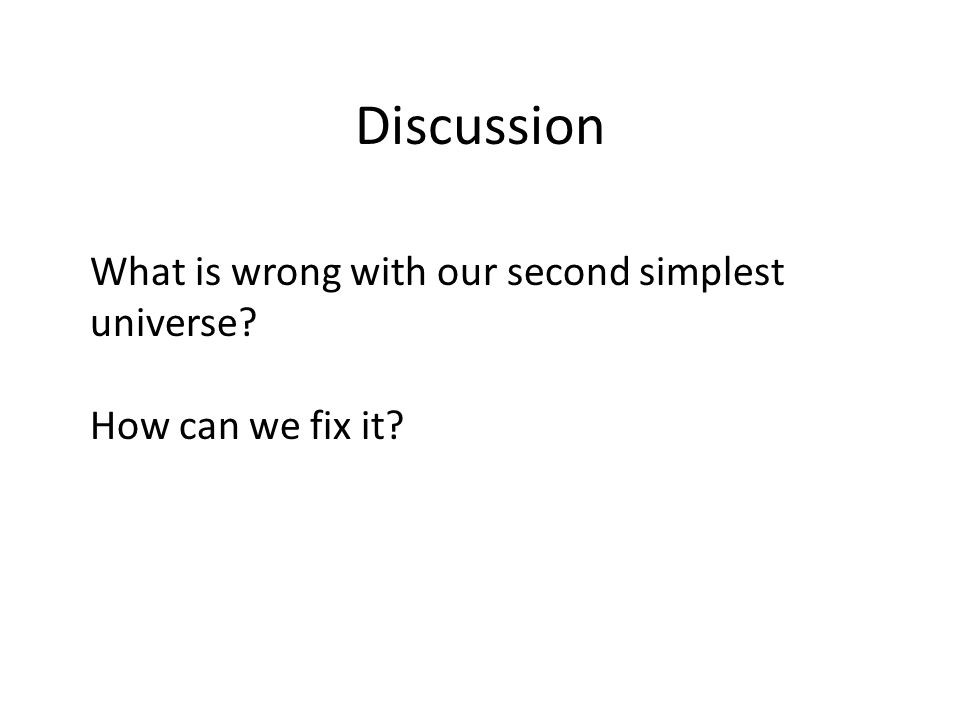 Discussion

What is wrong with our second simplest universe?

How can we fix it?